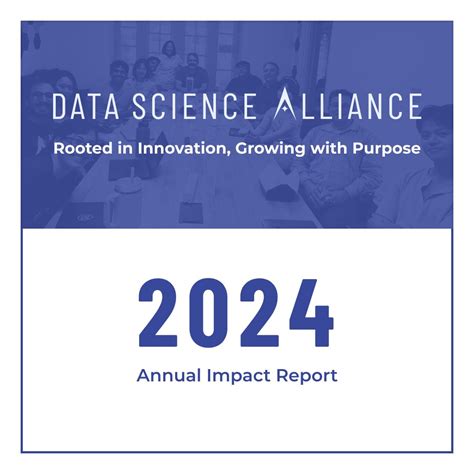 DATA SCIENCE ALLIANCE

Rooted in Innovation, Growing with Purpose

2024

Annual Impact Report